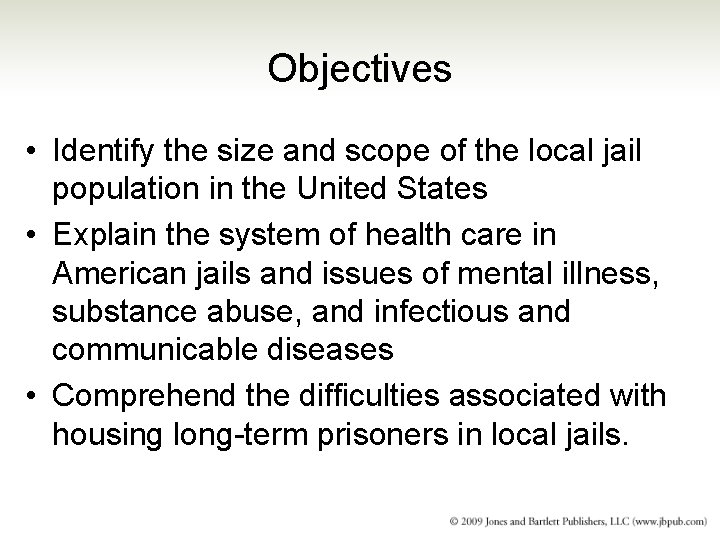 Objectives

• Identify the size and scope of the local jail population in the United States
• Explain the system of health care in American jails and issues of mental illness, substance abuse, and infectious and communicable diseases
• Comprehend the difficulties associated with housing long-term prisoners in local jails.

© 2009 Jones and Bartlett Publishers, LLC (www.jbpub.com)